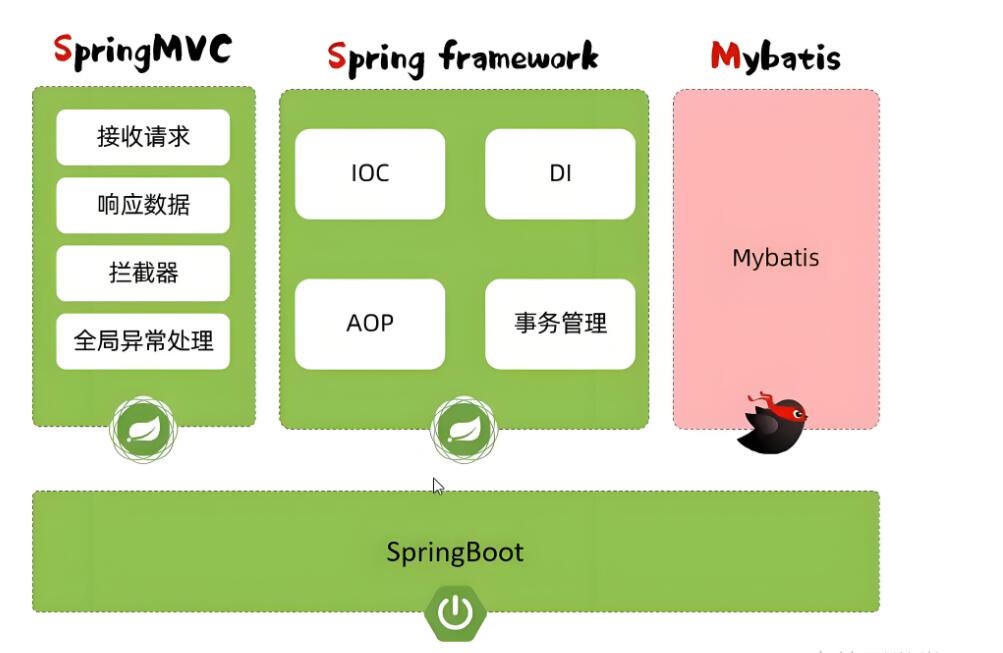 SpringMVC

接收请求

响应数据

拦截器

全局异常处理

Spring framework

IOC

DI

AOP

事务管理

Mybatis

Mybatis

SpringBoot